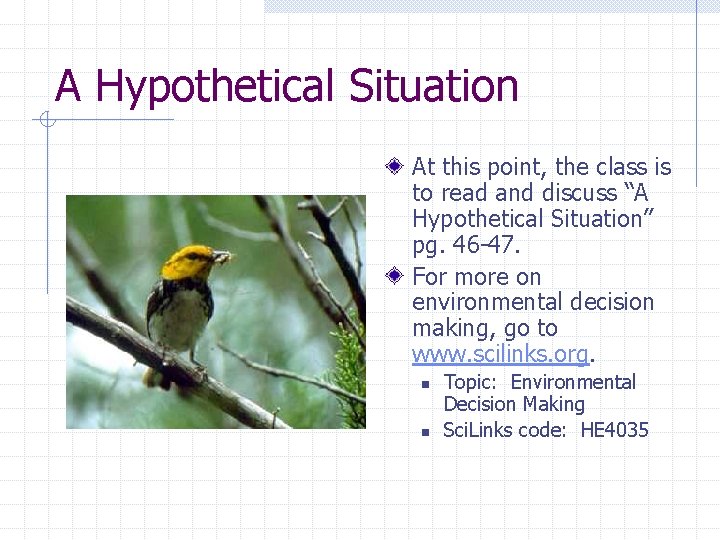 A Hypothetical Situation

At this point, the class is to read and discuss “A Hypothetical Situation” pg. 46-47.

For more on environmental decision making, go to www.scilinks.org.

Topic: Environmental Decision Making

SciLinks code: HE4035